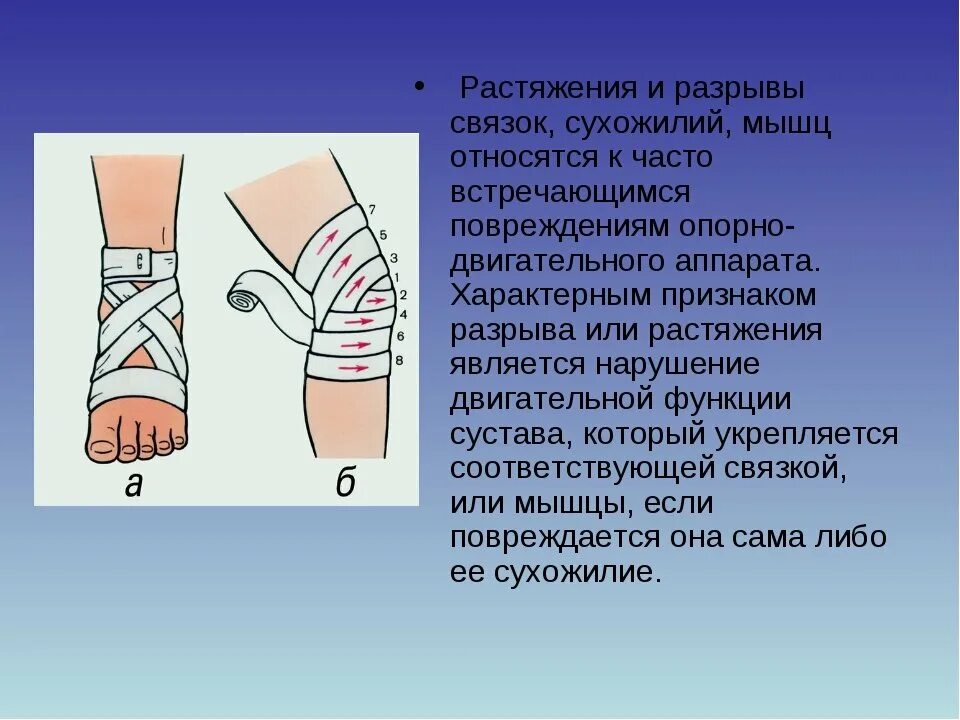 7
5
3
1
2
4
6
8
а
б

• Растяжения и разрывы связок, сухожилий, мышц относятся к часто встречающимся повреждениям опорно-двигательного аппарата. Характерным признаком разрыва или растяжения является нарушение двигательной функции сустава, который укрепляется соответствующей связкой, или мышцы, если повреждается она сама либо ее сухожилие.